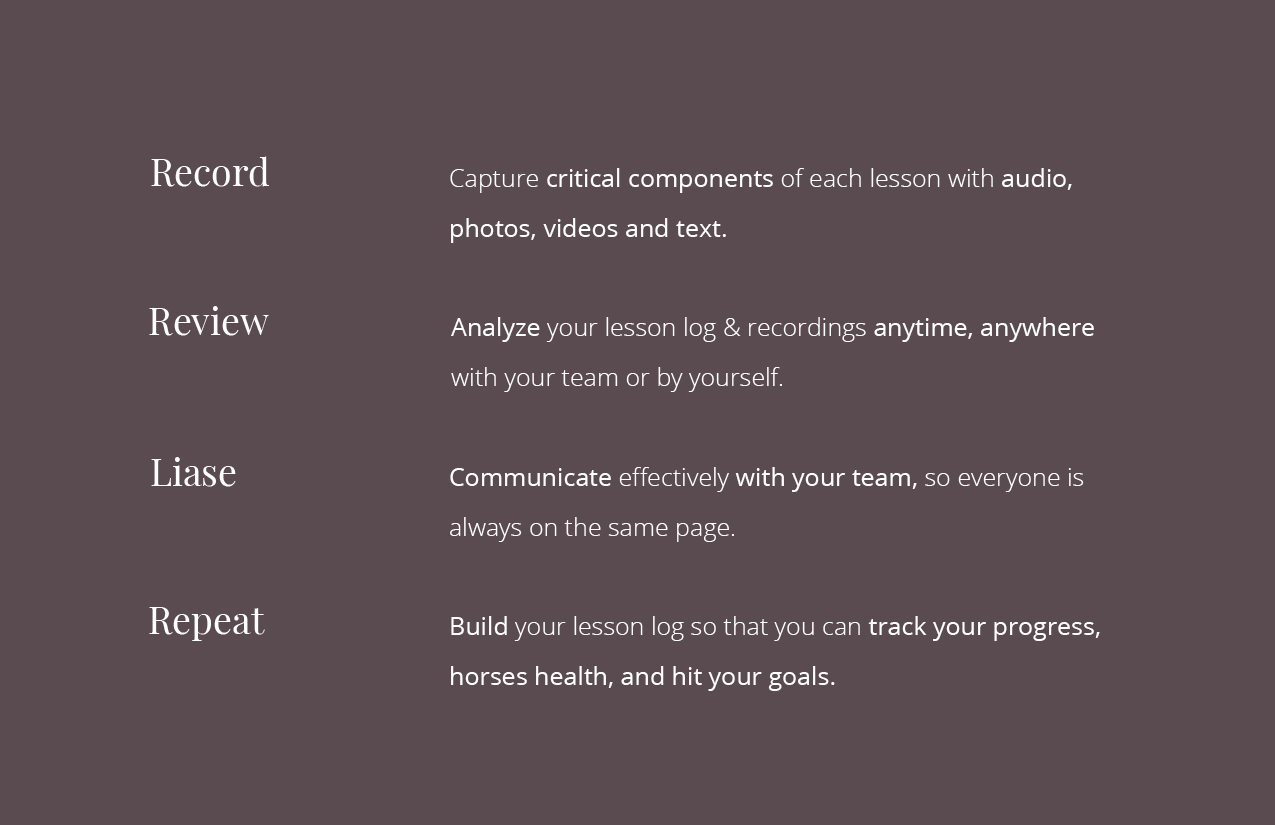 Record

Capture critical components of each lesson with audio, photos, videos and text.

Review

Analyze your lesson log & recordings anytime, anywhere with your team or by yourself.

Liase

Communicate effectively with your team, so everyone is always on the same page.

Repeat

Build your lesson log so that you can track your progress, horses health, and hit your goals.